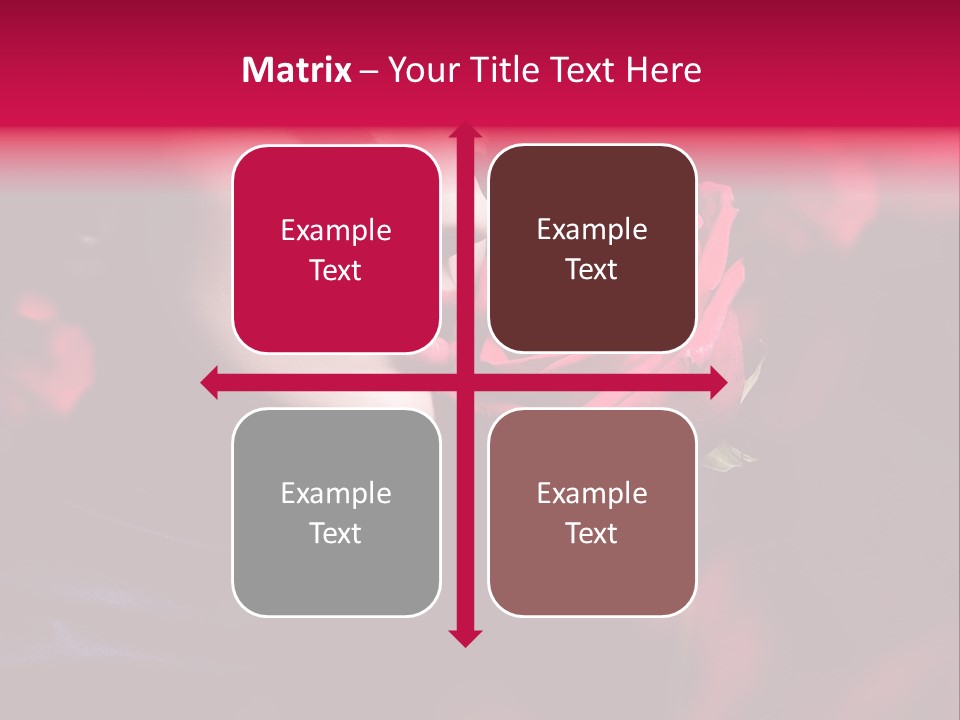 Matrix – Your Title Text Here

Example Text

Example Text

Example Text

Example Text